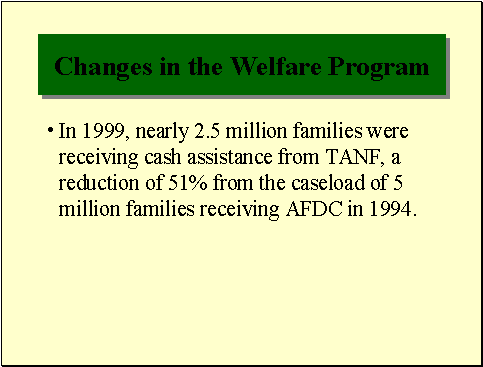 Changes in the Welfare Program

• In 1999, nearly 2.5 million families were receiving cash assistance from TANF, a reduction of 51% from the caseload of 5 million families receiving AFDC in 1994.